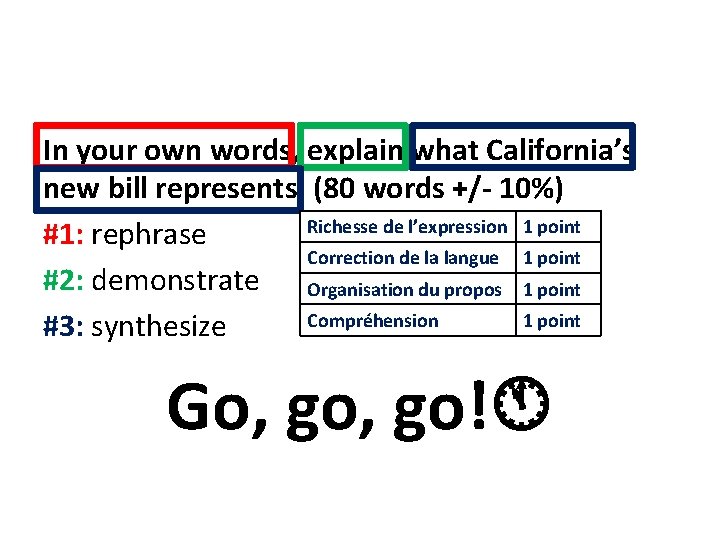 In your own words, explain what California's new bill represents (80 words +/- 10%)

#1: rephrase

#2: demonstrate

#3: synthesize

| Richesse de l'expression | 1 point |
|---|---|
| Correction de la langue | 1 point |
| Organisation du propos | 1 point |
| Compréhension | 1 point |

Go, go, go!